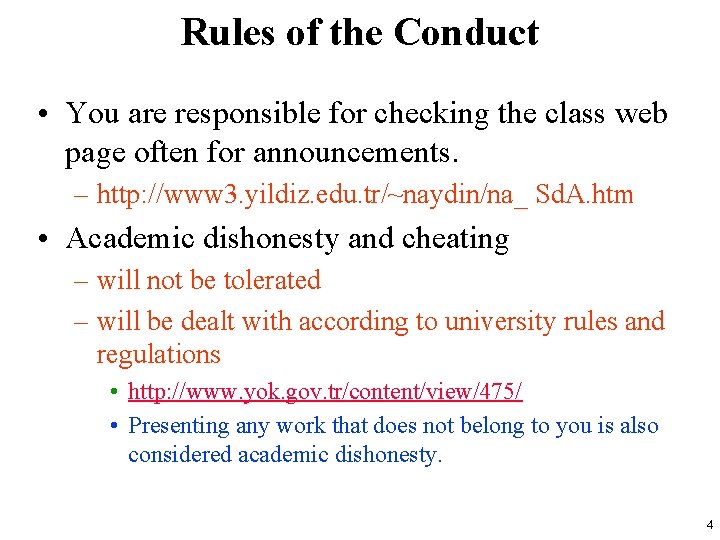 Rules of the Conduct

• You are responsible for checking the class web page often for announcements.
– http://www3.yildiz.edu.tr/~naydin/na_ SdA.htm

• Academic dishonesty and cheating
– will not be tolerated
– will be dealt with according to university rules and regulations
• http://www.yok.gov.tr/content/view/475/
• Presenting any work that does not belong to you is also considered academic dishonesty.

4